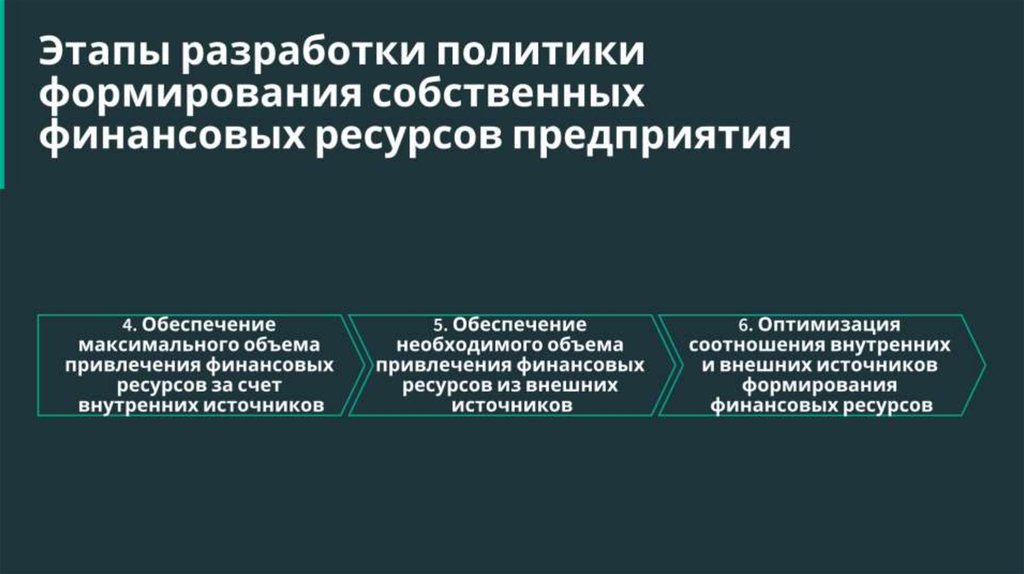 Этапы разработки политики формирования собственных финансовых ресурсов предприятия

4. Обеспечение максимального объема привлечения финансовых ресурсов за счет внутренних источников

5. Обеспечение необходимого объема привлечения финансовых ресурсов из внешних источников

6. Оптимизация соотношения внутренних и внешних источников формирования финансовых ресурсов